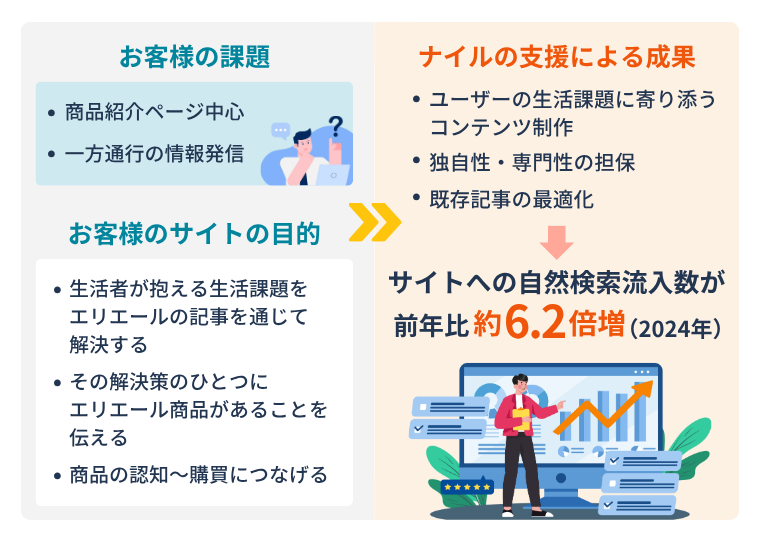 お客様の課題

• 商品紹介ページ中心
• 一方通行の情報発信

お客様のサイトの目的

• 生活者が抱える生活課題をエリエールの記事を通じて解決する
• その解決策のひとつにエリエール商品があることを伝える
• 商品の認知〜購買につなげる

ナイルの支援による成果

• ユーザーの生活課題に寄り添うコンテンツ制作
• 独自性・専門性の担保
• 既存記事の最適化

サイトへの自然検索流入数が前年比約6.2倍増（2024年）